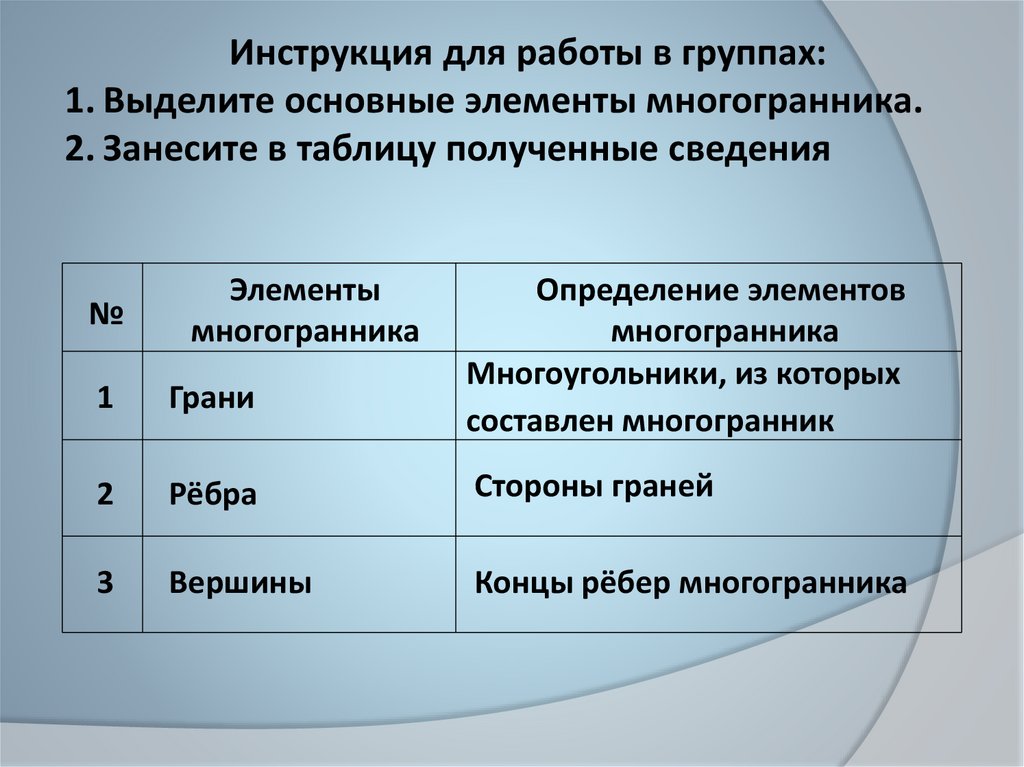 Инструкция для работы в группах:
1. Выделите основные элементы многогранника.
2. Занесите в таблицу полученные сведения

| № | Элементы многогранника | Определение элементов многогранника |
|---|---|---|
| 1 | Грани | Многоугольники, из которых составлен многогранник |
| 2 | Рёбра | Стороны граней |
| 3 | Вершины | Концы рёбер многогранника |